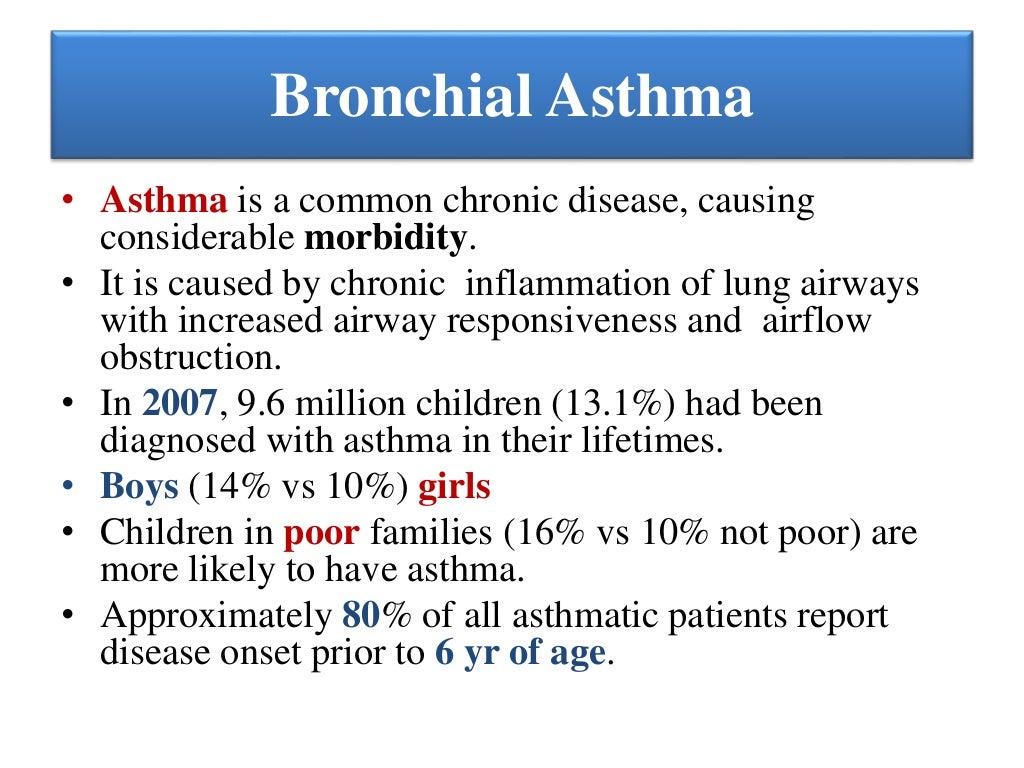 Bronchial Asthma

• Asthma is a common chronic disease, causing considerable morbidity.
• It is caused by chronic inflammation of lung airways with increased airway responsiveness and airflow obstruction.
• In 2007, 9.6 million children (13.1%) had been diagnosed with asthma in their lifetimes.
• Boys (14% vs 10%) girls
• Children in poor families (16% vs 10% not poor) are more likely to have asthma.
• Approximately 80% of all asthmatic patients report disease onset prior to 6 yr of age.